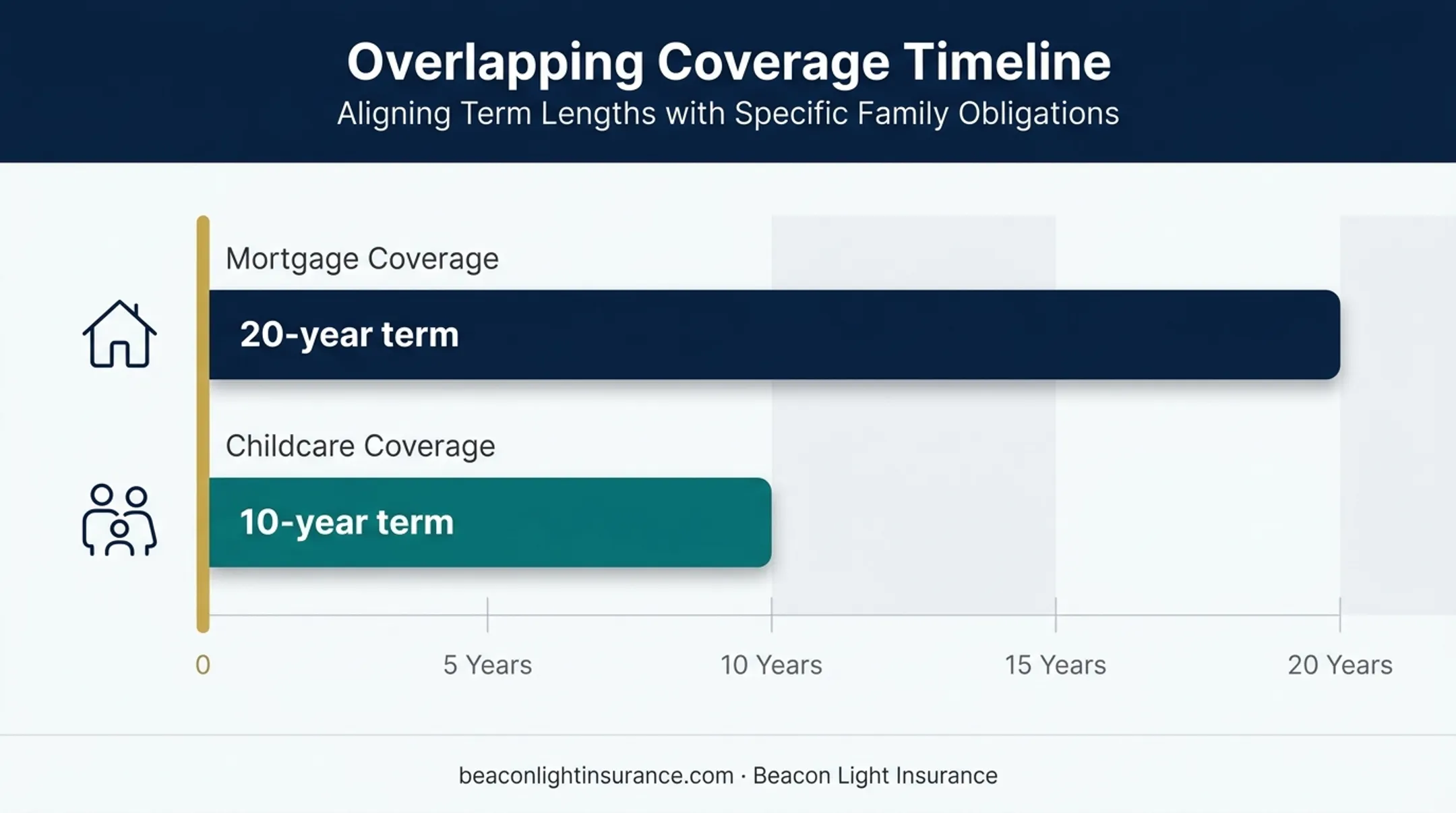 Overlapping Coverage Timeline
Aligning Term Lengths with Specific Family Obligations

Mortgage Coverage
20-year term

Childcare Coverage
10-year term

0
5 Years
10 Years
15 Years
20 Years

beaconlightinsurance.com · Beacon Light Insurance